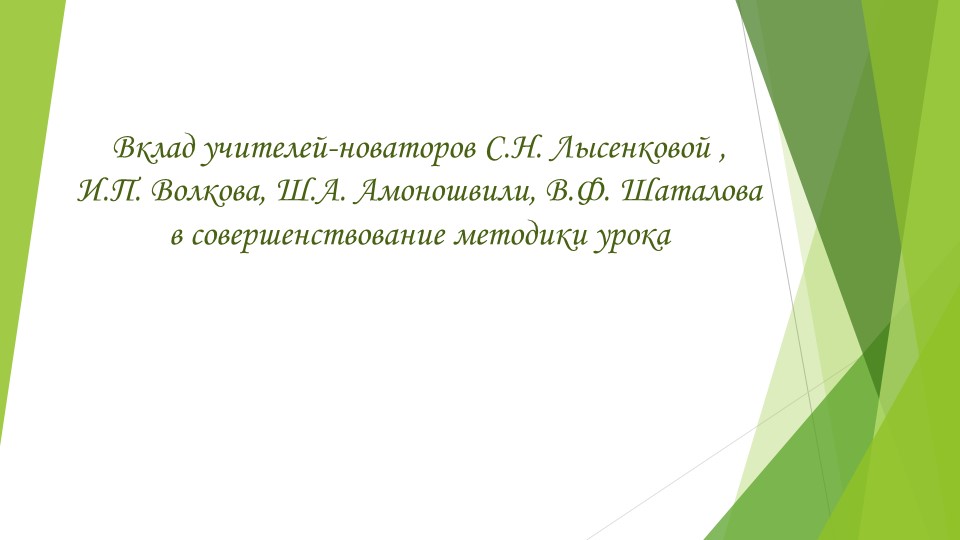 Вклад учителей-новаторов С.Н. Лысенковой , И.П. Волкова, Ш.А. Амоношвили, В.Ф. Шаталова в совершенствование методики урока